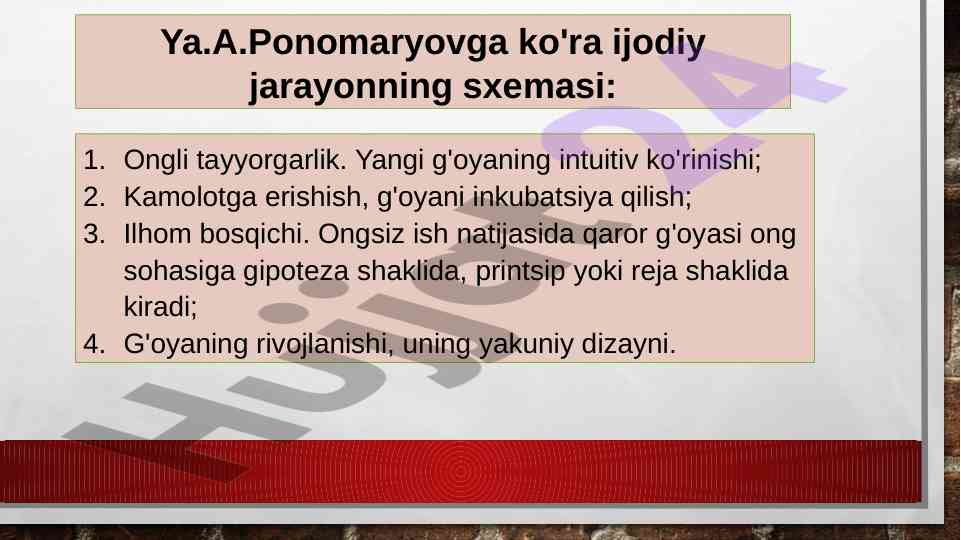 Ya.A.Ponomaryovga ko'ra ijodiy jarayonning sxemasi:

1. Ongli tayyorgarlik. Yangi g'oyaning intuitiv ko'rinishi;
2. Kamolotga erishish, g'oyani inkubatsiya qilish;
3. Ilhom bosqichi. Ongsiz ish natijasida qaror g'oyasi ong sohasiga gipoteza shaklida, printsip yoki reja shaklida kiradi;
4. G'oyaning rivojlanishi, uning yakuniy dizayni.

Hujjat24